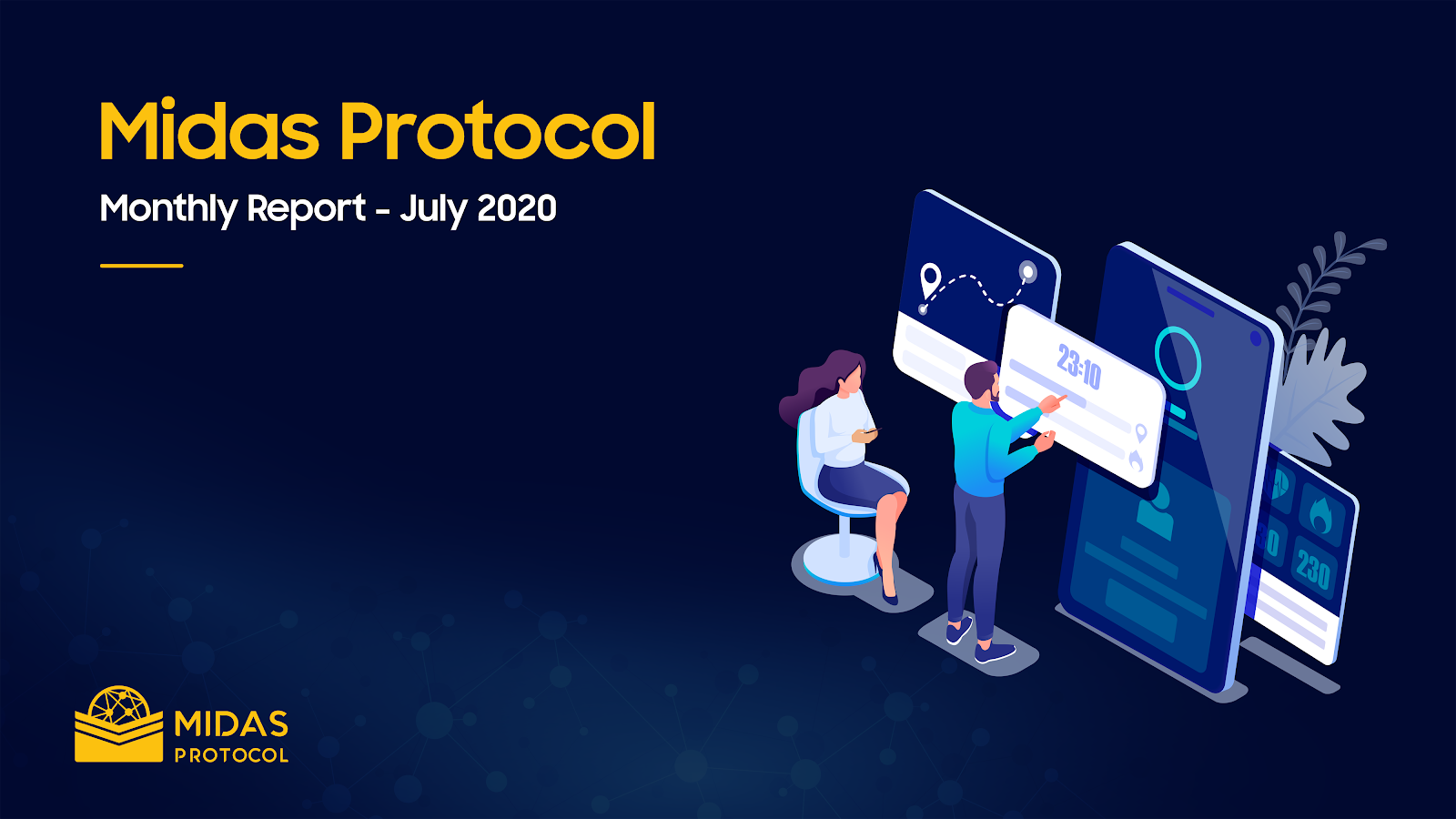 Midas Protocol

Monthly Report - July 2020

23:10

230

MIDAS
PROTOCOL